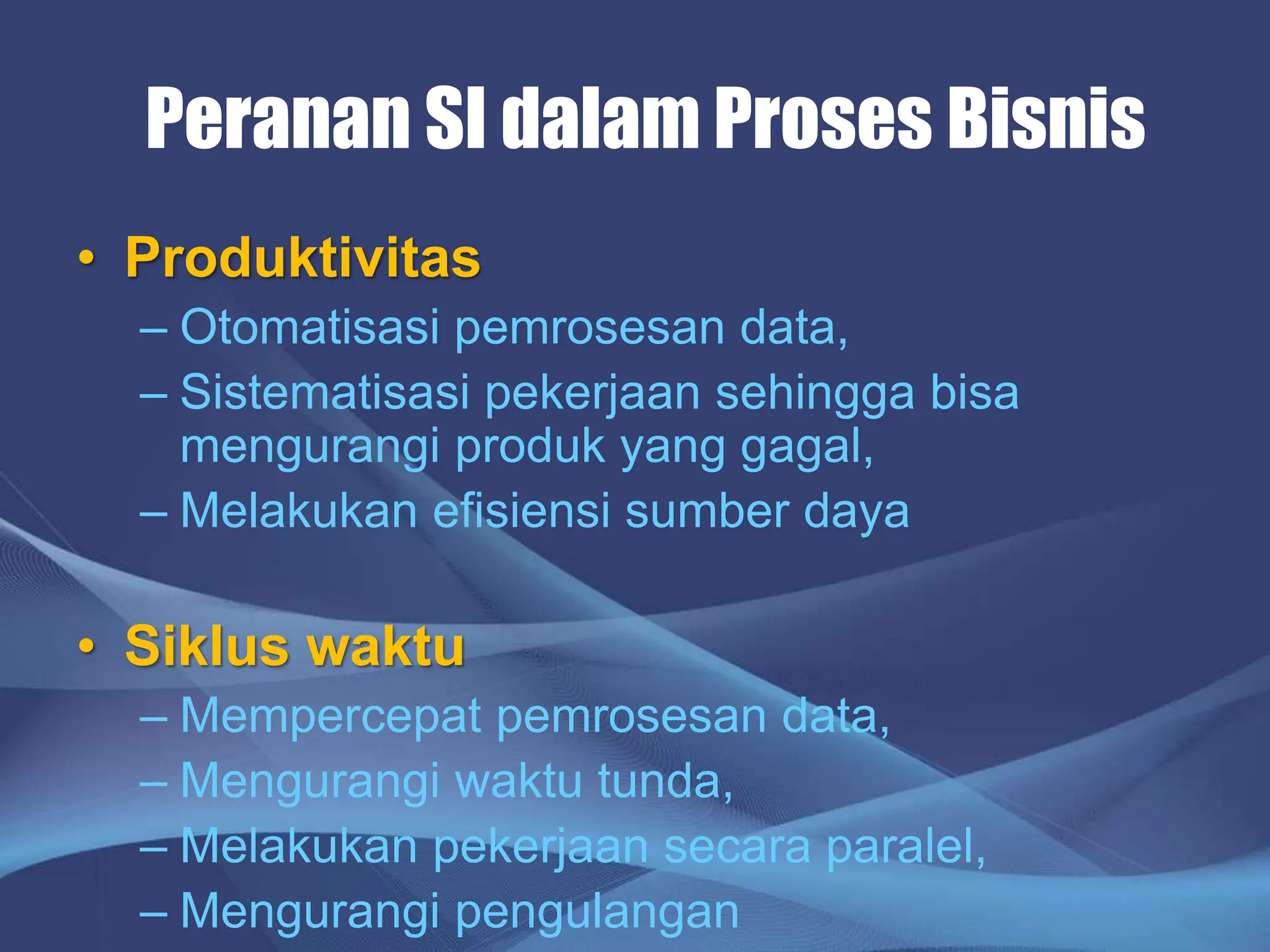 Peranan SI dalam Proses Bisnis

• Produktivitas
– Otomatisasi pemrosesan data,
– Sistematisasi pekerjaan sehingga bisa mengurangi produk yang gagal,
– Melakukan efisiensi sumber daya

• Siklus waktu
– Mempercepat pemrosesan data,
– Mengurangi waktu tunda,
– Melakukan pekerjaan secara paralel,
– Mengurangi pengulangan